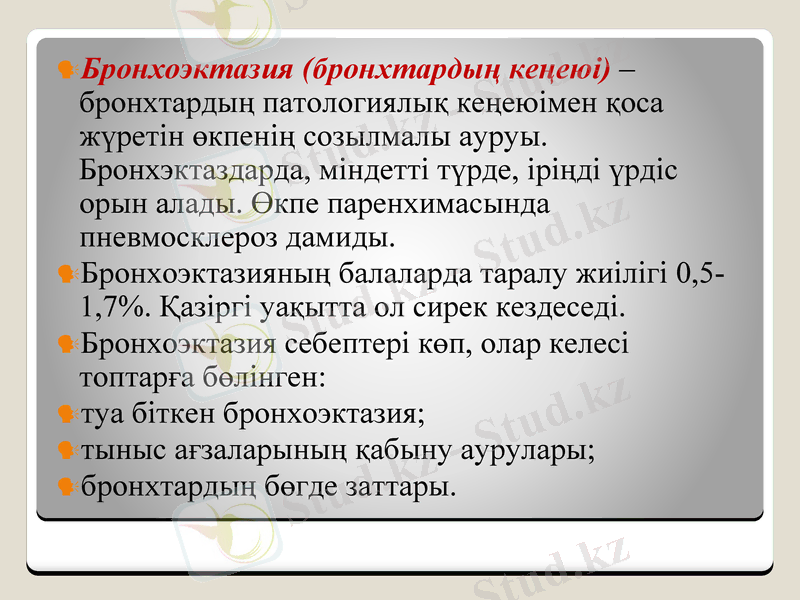 Бронхоэктазия (бронхтардың кеңеюі) – бронхтардың патологиялық кеңеюімен қоса жүретін өкпенің созылмалы ауруы. Бронхэктаздарда, міндетті түрде, іріңді үрдіс орын алады. Өкпе паренхимасында пневмосклероз дамиды.

Бронхоэктазияның балаларда таралу жиілігі 0,5-1,7%. Қазіргі уақытта ол сирек кездеседі.

Бронхоэктазия себептері көп, олар келесі топтарға бөлінген:

туа біткен бронхоэктазия;

тыныс ағзаларының қабыну аурулары;

бронхтардың бөгде заттары.

Stud.kz